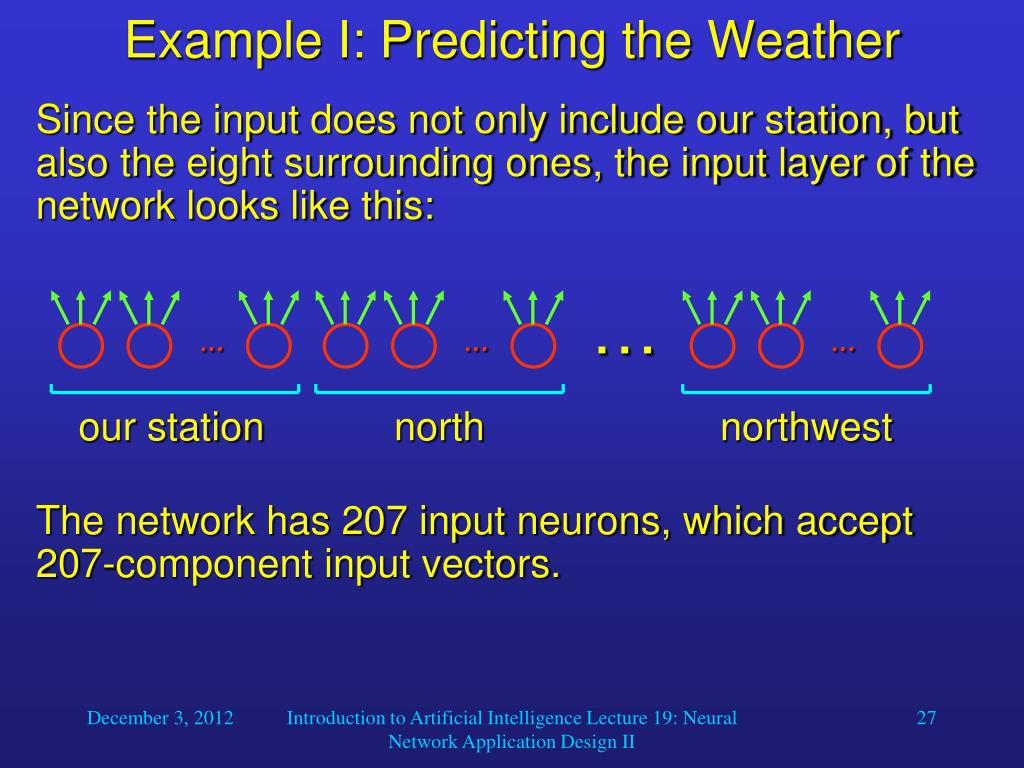 Example I: Predicting the Weather

Since the input does not only include our station, but also the eight surrounding ones, the input layer of the network looks like this:

... ... ... ...

our station north northwest

The network has 207 input neurons, which accept 207-component input vectors.

December 3, 2012 Introduction to Artificial Intelligence Lecture 19: Neural Network Application Design II 27